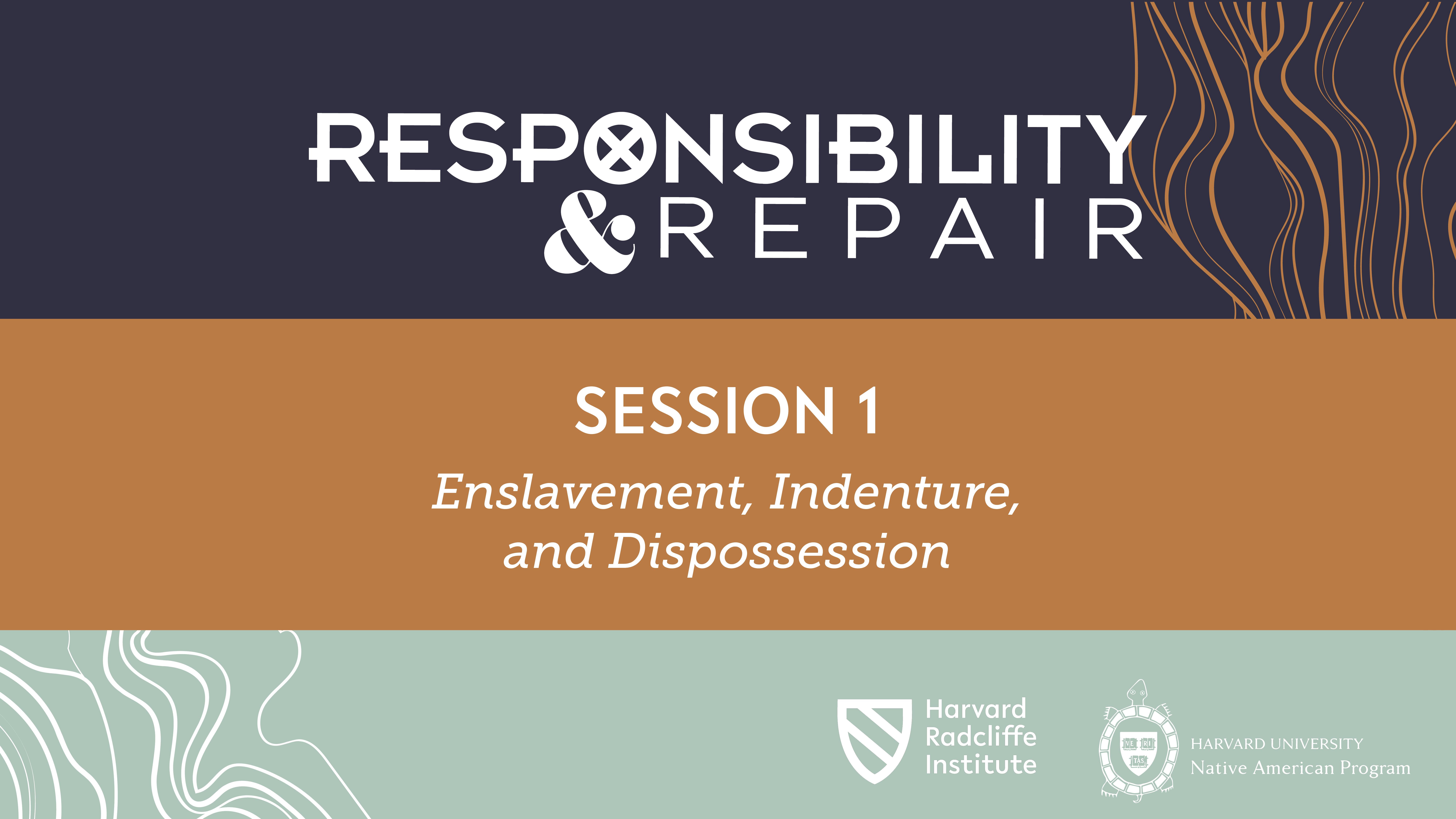 RESPONSIBILITY
& REPAIR

SESSION 1

Enslavement, Indenture, and Dispossession

Harvard Radcliffe Institute

VE RI TAS

HARVARD UNIVERSITY
Native American Program